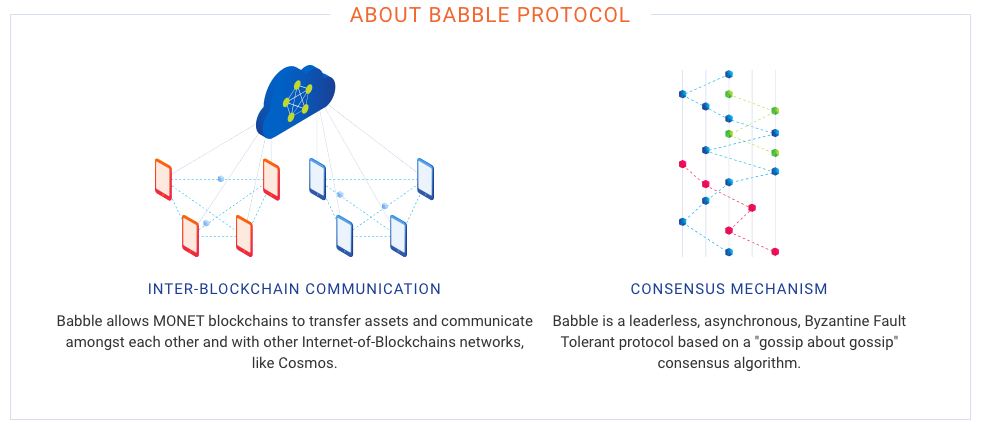 ABOUT BABBLE PROTOCOL

INTER-BLOCKCHAIN COMMUNICATION

Babble allows MONET blockchains to transfer assets and communicate amongst each other and with other Internet-of-Blockchains networks, like Cosmos.

CONSENSUS MECHANISM

Babble is a leaderless, asynchronous, Byzantine Fault Tolerant protocol based on a "gossip about gossip" consensus algorithm.